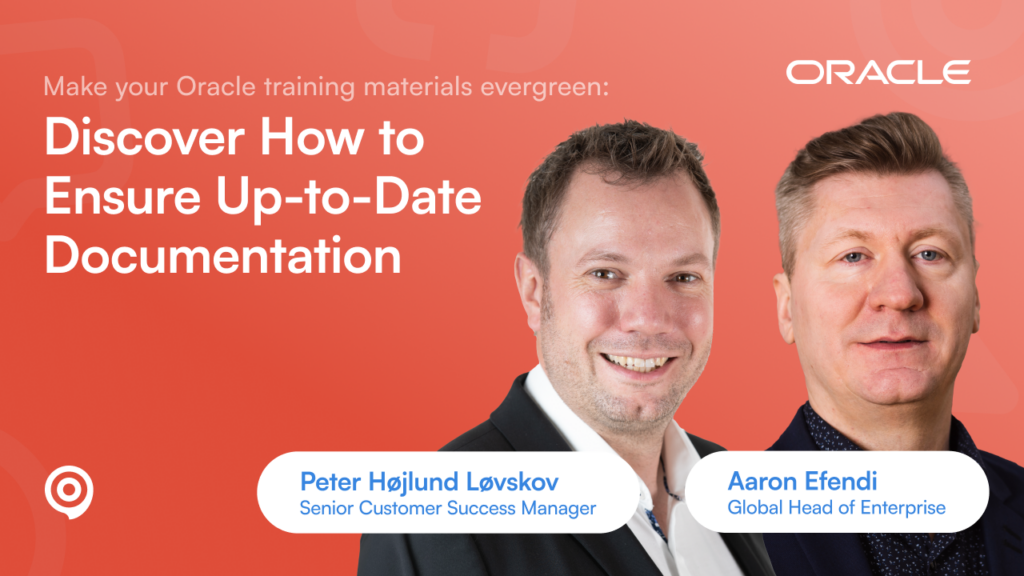 Make your Oracle training materials evergreen:

ORACLE

Discover How to Ensure Up-to-Date Documentation

Peter Højlund Løvskov
Senior Customer Success Manager

Aaron Efendi
Global Head of Enterprise